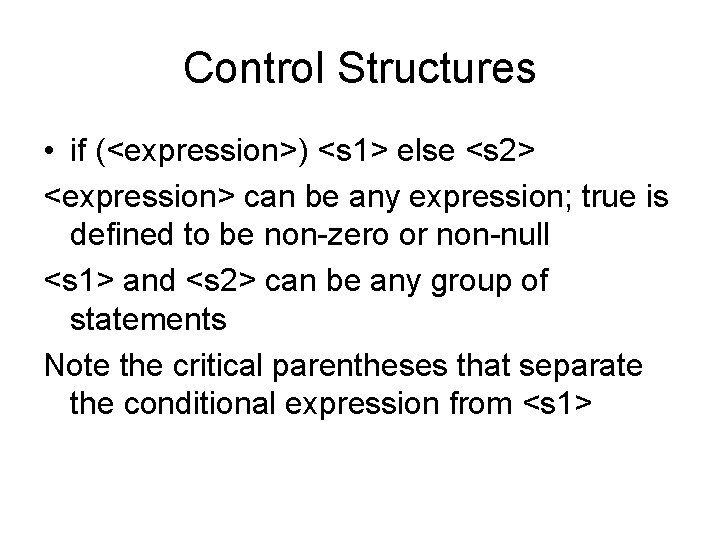 Control Structures

• if (<expression>) <s1> else <s2>

<expression> can be any expression; true is defined to be non-zero or non-null

<s1> and <s2> can be any group of statements

Note the critical parentheses that separate the conditional expression from <s1>